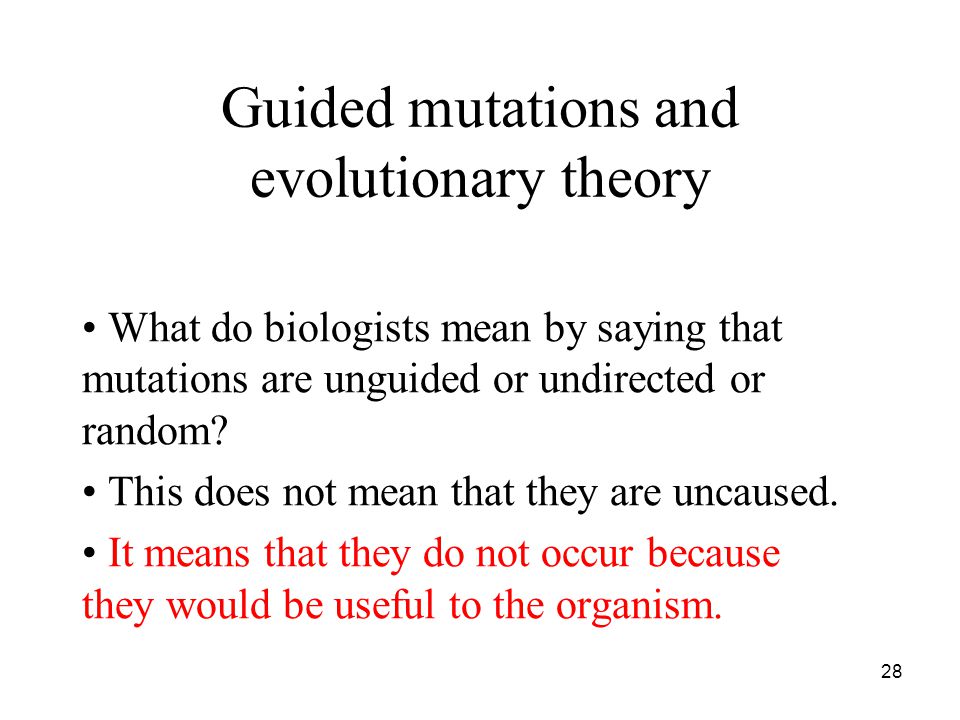 Guided mutations and evolutionary theory

• What do biologists mean by saying that mutations are unguided or undirected or random?

• This does not mean that they are uncaused.

• It means that they do not occur because they would be useful to the organism.

28